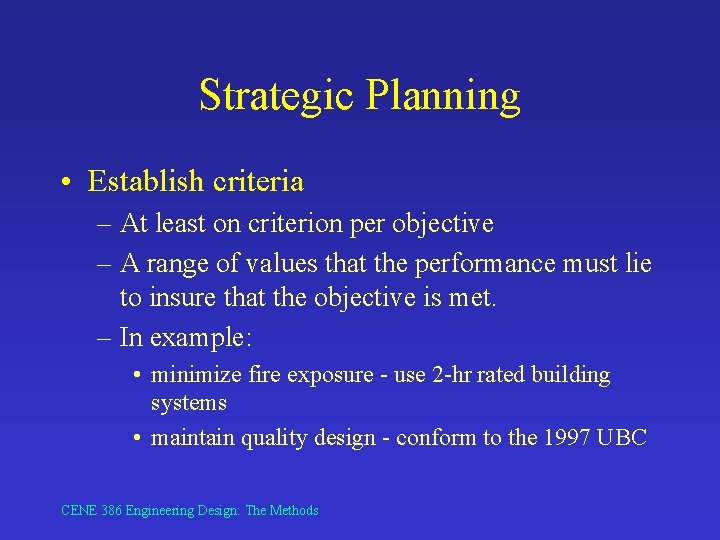 Strategic Planning

• Establish criteria

– At least on criterion per objective

– A range of values that the performance must lie to insure that the objective is met.

– In example:

• minimize fire exposure - use 2-hr rated building systems

• maintain quality design - conform to the 1997 UBC

CENE 386 Engineering Design: The Methods